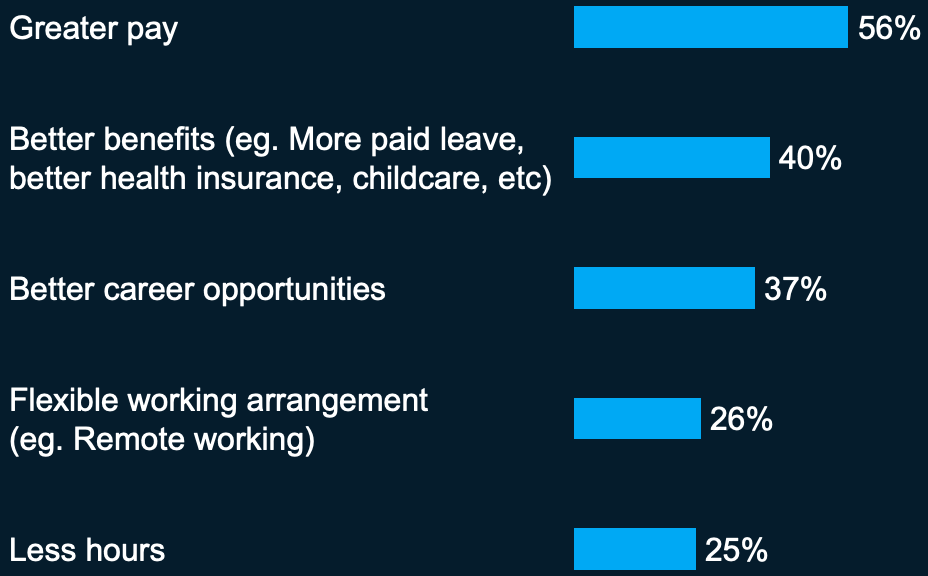 Greater pay 56%

Better benefits (eg. More paid leave, better health insurance, childcare, etc) 40%

Better career opportunities 37%

Flexible working arrangement (eg. Remote working) 26%

Less hours 25%